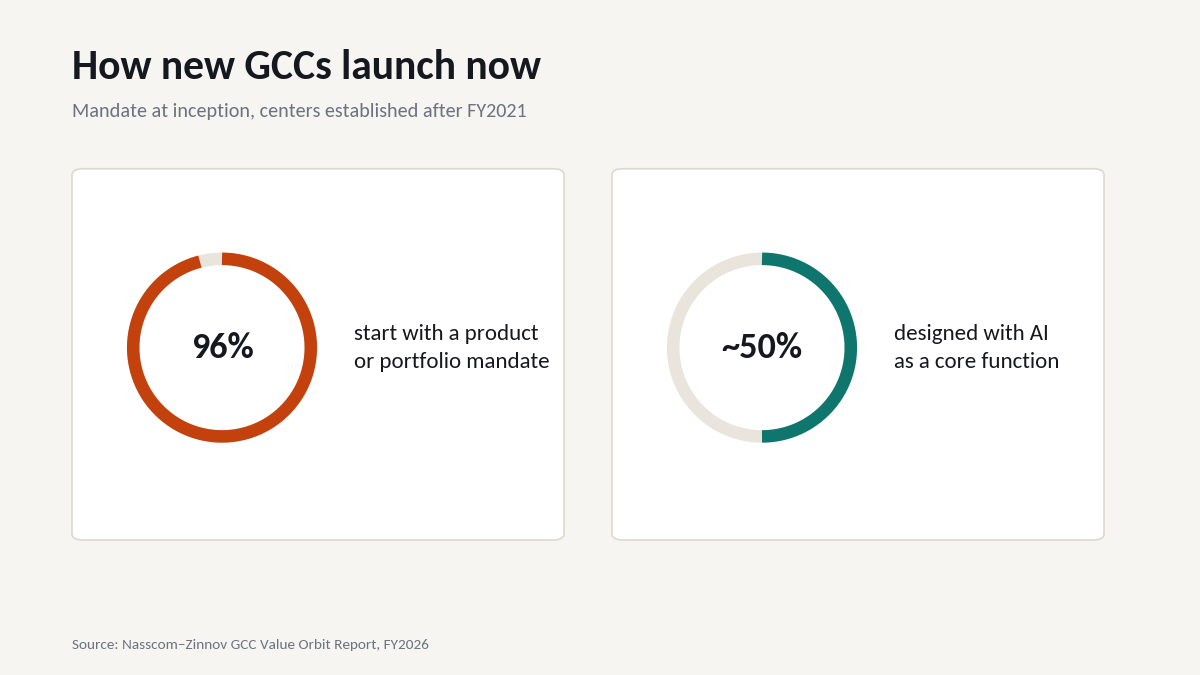 How new GCCs launch now

Mandate at inception, centers established after FY2021

96%

start with a product or portfolio mandate

~50%

designed with AI as a core function

Source: Nasscom–Zinnov GCC Value Orbit Report, FY2026